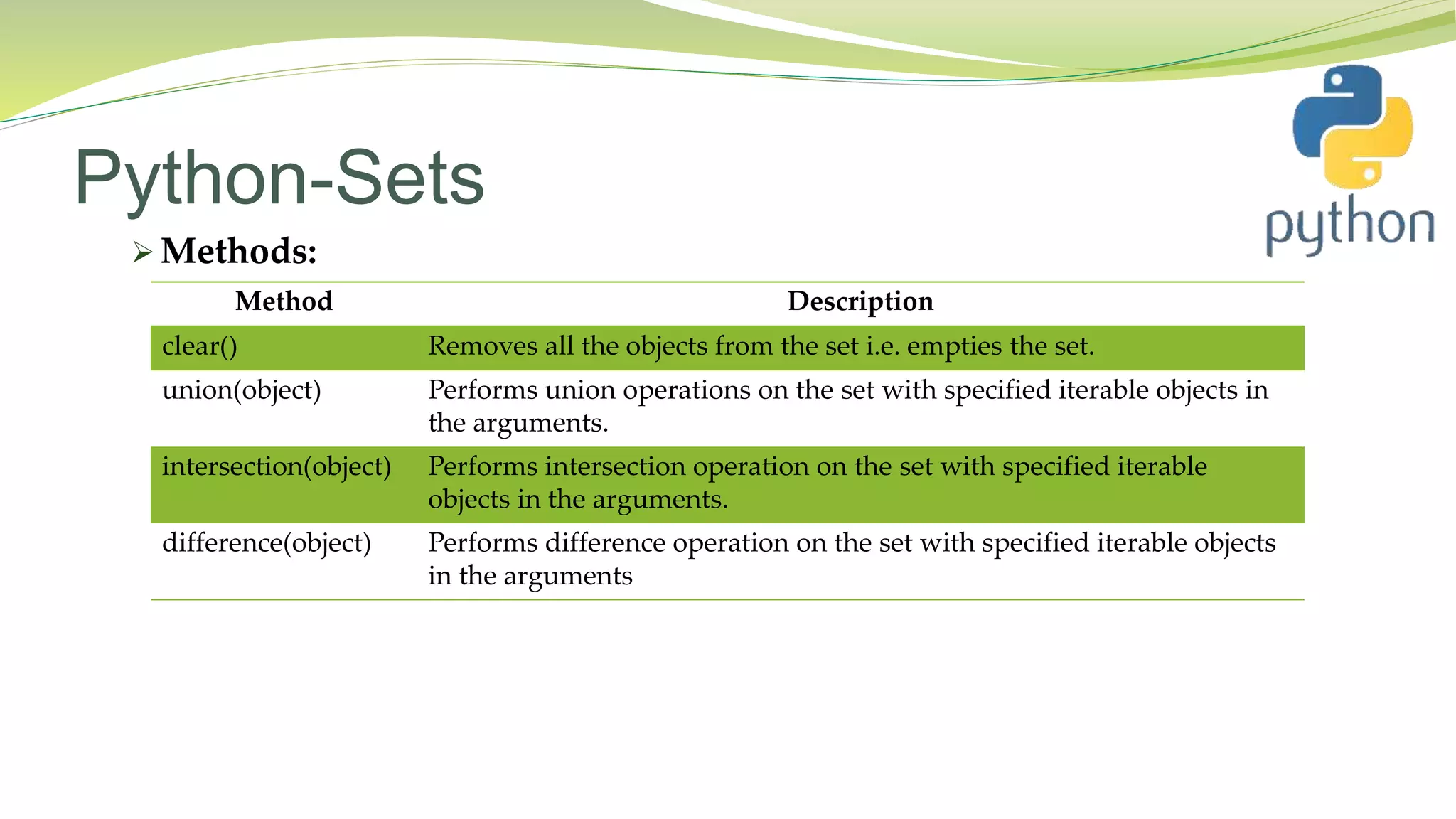 Python-Sets

python

➢ Methods:

| Method | Description |
|---|---|
| clear() | Removes all the objects from the set i.e. empties the set. |
| union(object) | Performs union operations on the set with specified iterable objects in the arguments. |
| intersection(object) | Performs intersection operation on the set with specified iterable objects in the arguments. |
| difference(object) | Performs difference operation on the set with specified iterable objects in the arguments |